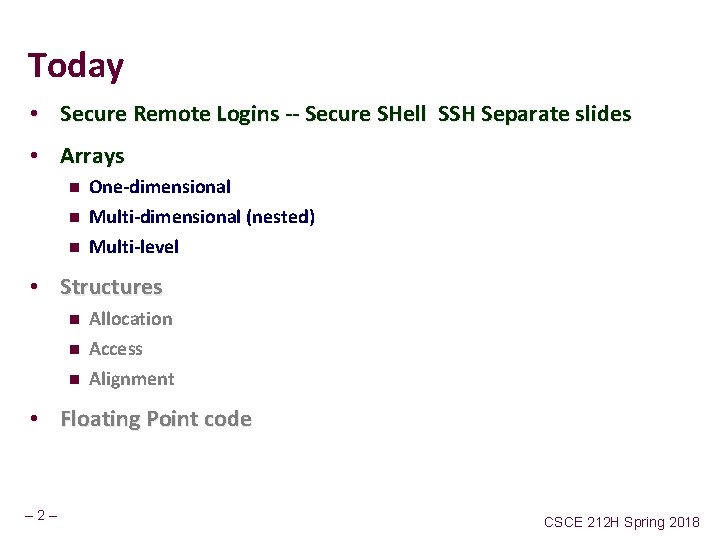 Today

• Secure Remote Logins -- Secure SHell SSH Separate slides

• Arrays
  ■ One-dimensional
  ■ Multi-dimensional (nested)
  ■ Multi-level

• Structures
  ■ Allocation
  ■ Access
  ■ Alignment

• Floating Point code

– 2 –

CSCE 212H Spring 2018